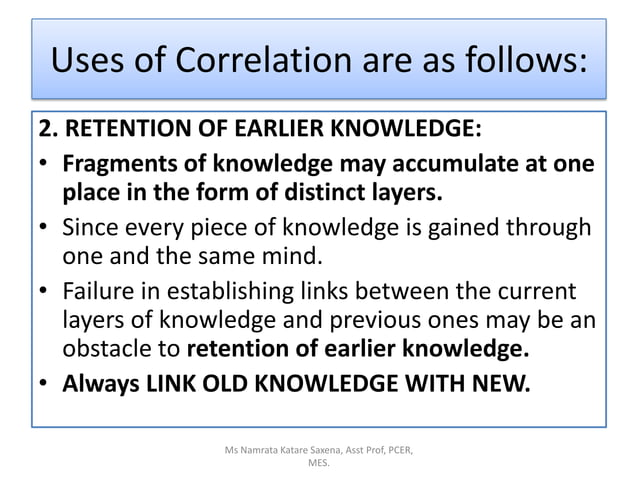 Uses of Correlation are as follows:

2. RETENTION OF EARLIER KNOWLEDGE:

• Fragments of knowledge may accumulate at one place in the form of distinct layers.

• Since every piece of knowledge is gained through one and the same mind.

• Failure in establishing links between the current layers of knowledge and previous ones may be an obstacle to retention of earlier knowledge.

• Always LINK OLD KNOWLEDGE WITH NEW.

Ms Namrata Katare Saxena, Asst Prof, PCER, MES.